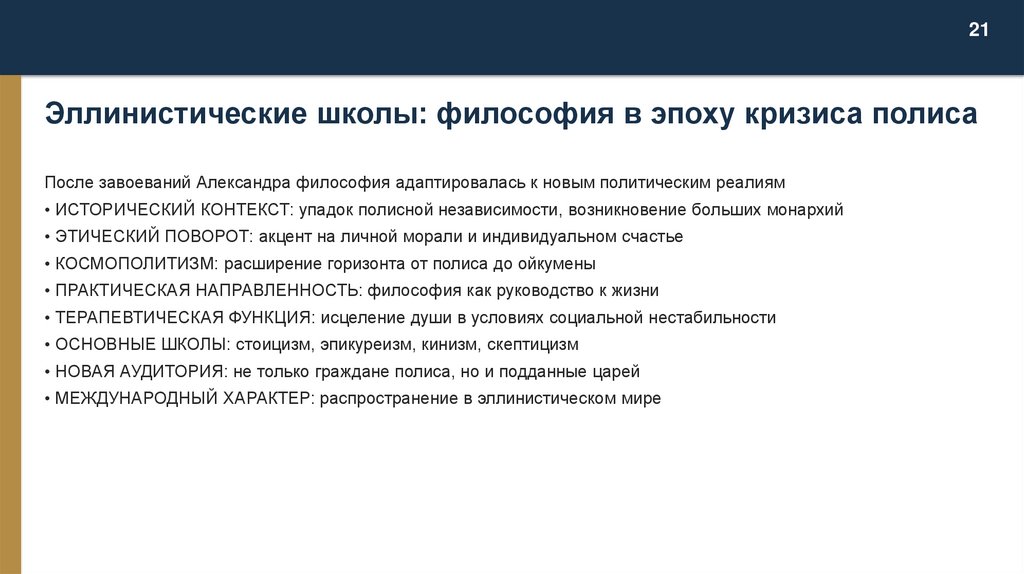 21

Эллинистические школы: философия в эпоху кризиса полиса

После завоеваний Александра философия адаптировалась к новым политическим реалиям
• ИСТОРИЧЕСКИЙ КОНТЕКСТ: упадок полисной независимости, возникновение больших монархий
• ЭТИЧЕСКИЙ ПОВОРОТ: акцент на личной морали и индивидуальном счастье
• КОСМОПОЛИТИЗМ: расширение горизонта от полиса до ойкумены
• ПРАКТИЧЕСКАЯ НАПРАВЛЕННОСТЬ: философия как руководство к жизни
• ТЕРАПЕВТИЧЕСКАЯ ФУНКЦИЯ: исцеление души в условиях социальной нестабильности
• ОСНОВНЫЕ ШКОЛЫ: стоицизм, эпикуреизм, кинизм, скептицизм
• НОВАЯ АУДИТОРИЯ: не только граждане полиса, но и подданные царей
• МЕЖДУНАРОДНЫЙ ХАРАКТЕР: распространение в эллинистическом мире